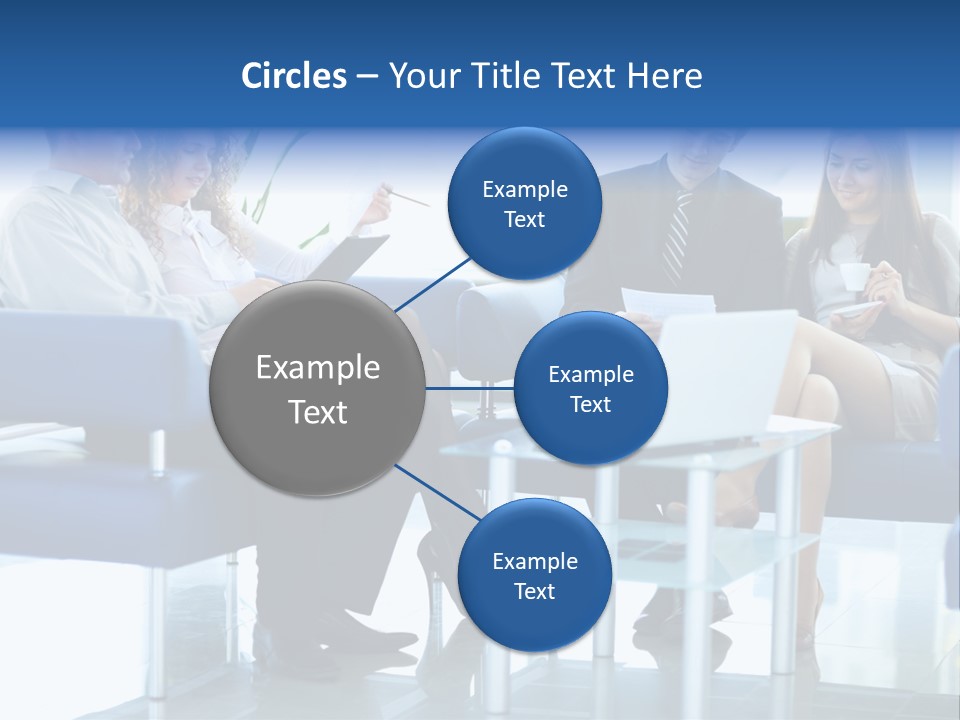 Circles – Your Title Text Here

Example Text

Example Text

Example Text

Example Text